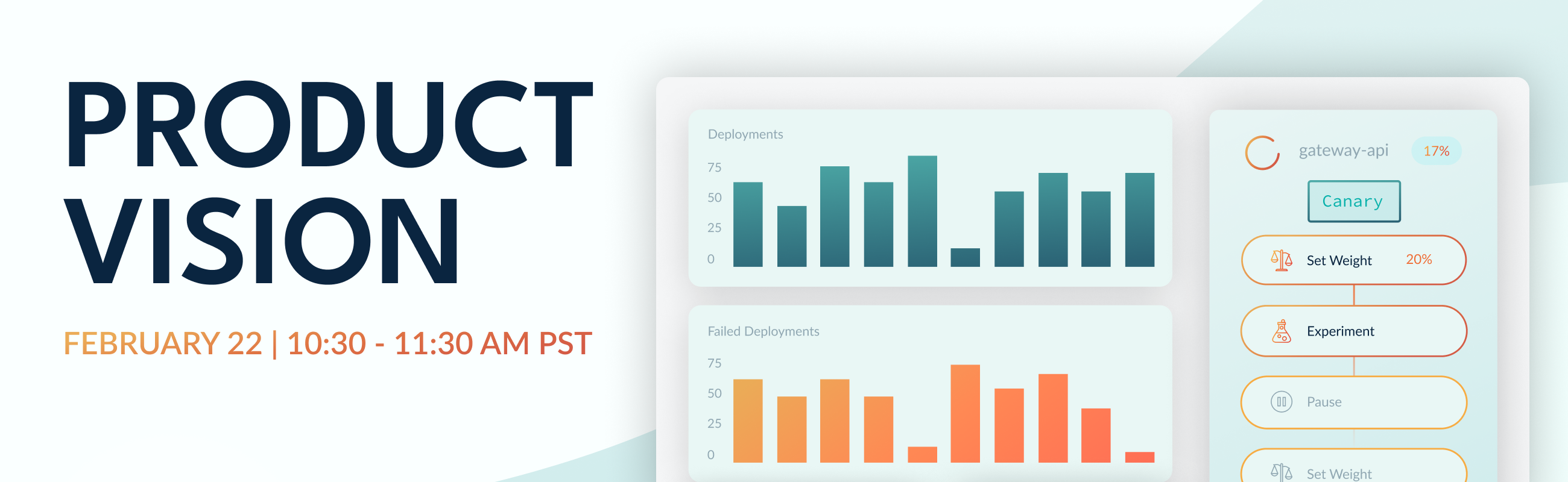 PRODUCT VISION

FEBRUARY 22 | 10:30 - 11:30 AM PST

Deployments

75
50
25
0

Failed Deployments

75
50
25
0

gateway-api 17%

Canary

Set Weight 20%

Experiment

Pause

Set Weight